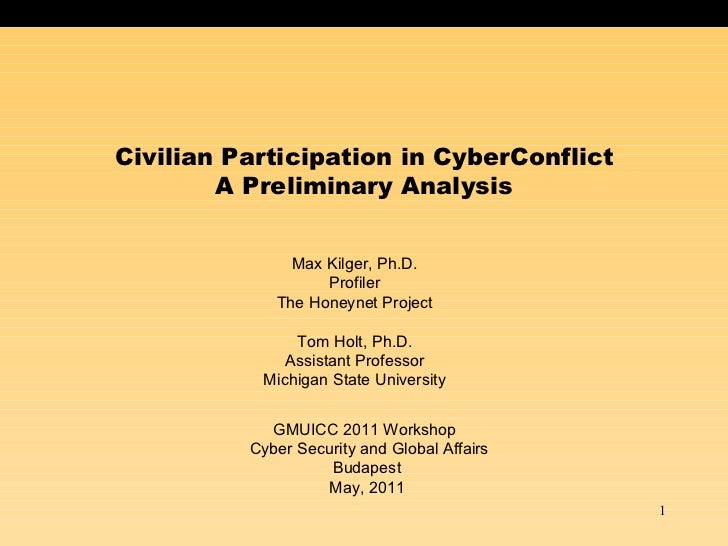 Civilian Participation in CyberConflict
A Preliminary Analysis

Max Kilger, Ph.D.
Profiler
The Honeynet Project

Tom Holt, Ph.D.
Assistant Professor
Michigan State University

GMUICC 2011 Workshop
Cyber Security and Global Affairs
Budapest
May, 2011

1